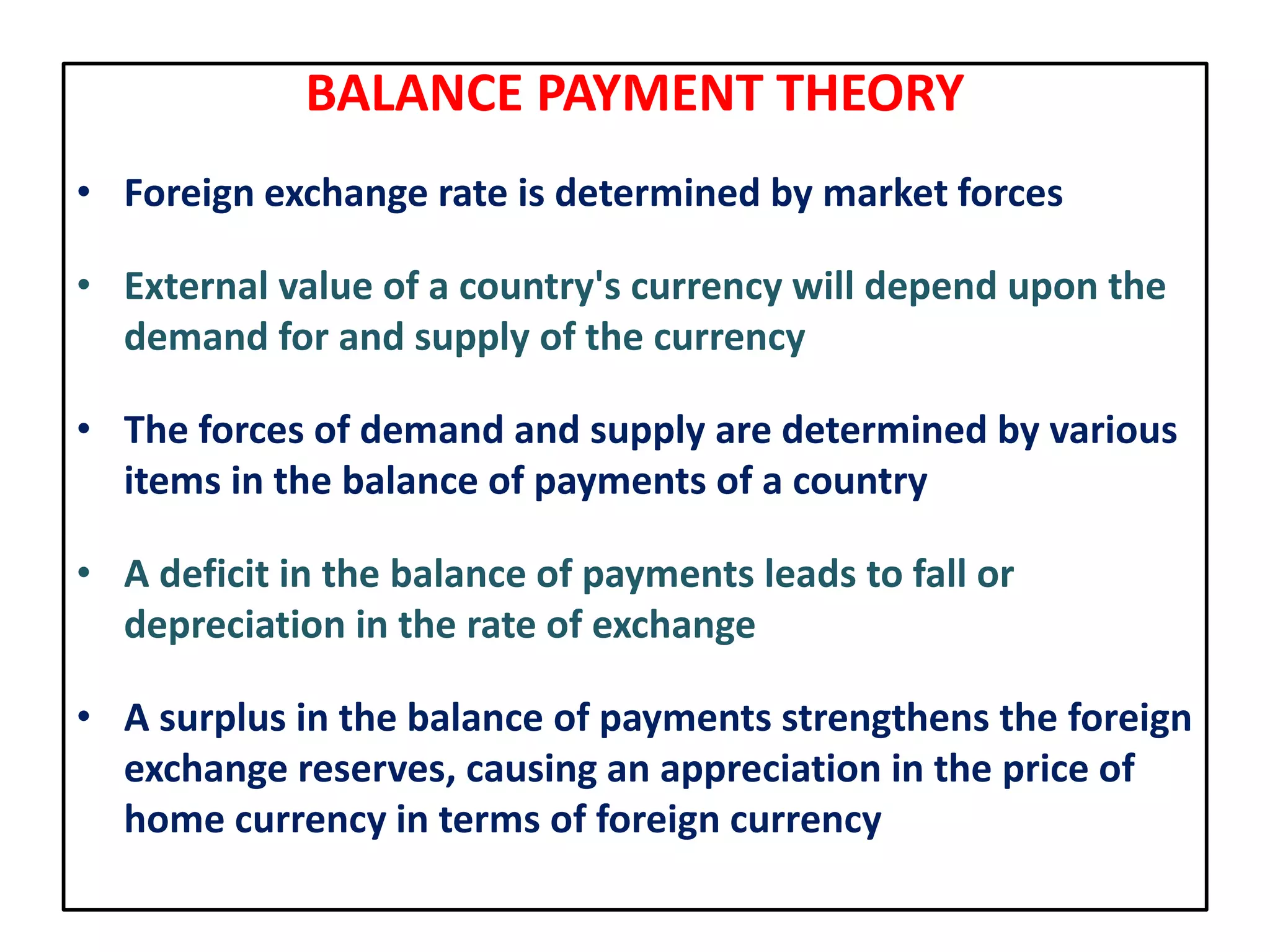 BALANCE PAYMENT THEORY

• Foreign exchange rate is determined by market forces

• External value of a country's currency will depend upon the demand for and supply of the currency

• The forces of demand and supply are determined by various items in the balance of payments of a country

• A deficit in the balance of payments leads to fall or depreciation in the rate of exchange

• A surplus in the balance of payments strengthens the foreign exchange reserves, causing an appreciation in the price of home currency in terms of foreign currency